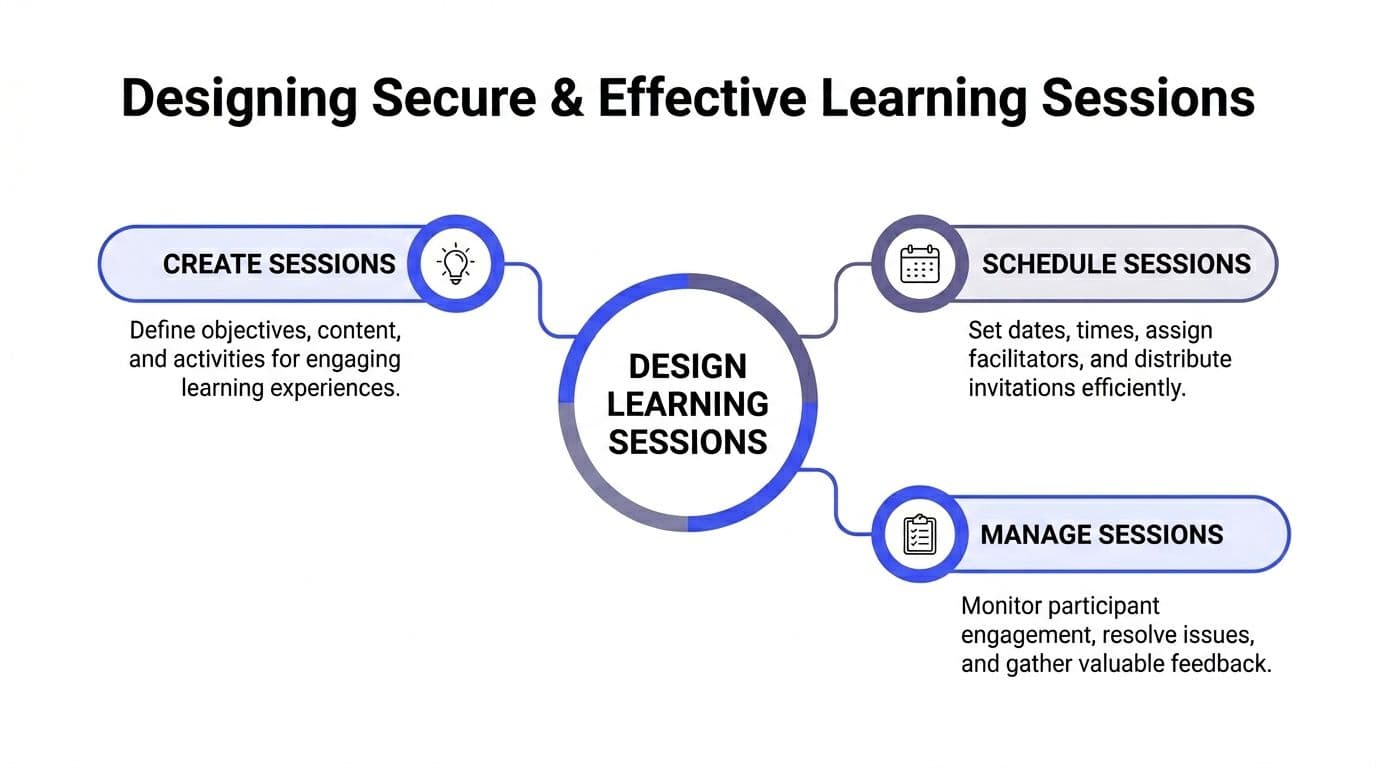 Designing Secure & Effective Learning Sessions

CREATE SESSIONS

Define objectives, content, and activities for engaging learning experiences.

DESIGN LEARNING SESSIONS

SCHEDULE SESSIONS

Set dates, times, assign facilitators, and distribute invitations efficiently.

MANAGE SESSIONS

Monitor participant engagement, resolve issues, and gather valuable feedback.